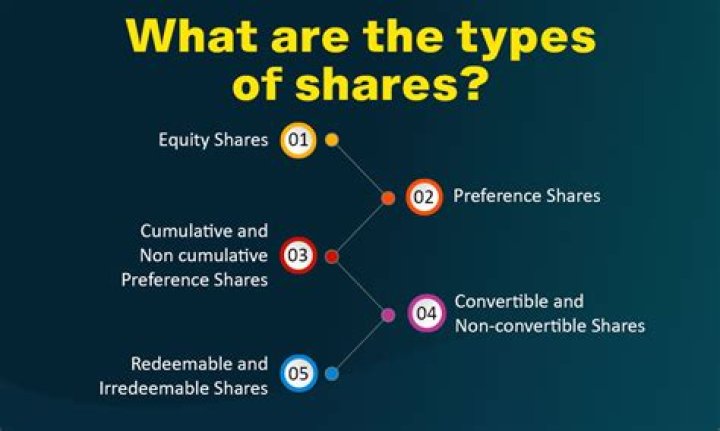 What are the types of shares?

Equity Shares 01

02 Preference Shares

Cumulative and Non cumulative Preference Shares 03

04 Convertible and Non-convertible Shares

Redeemable and Irredeemable Shares 05